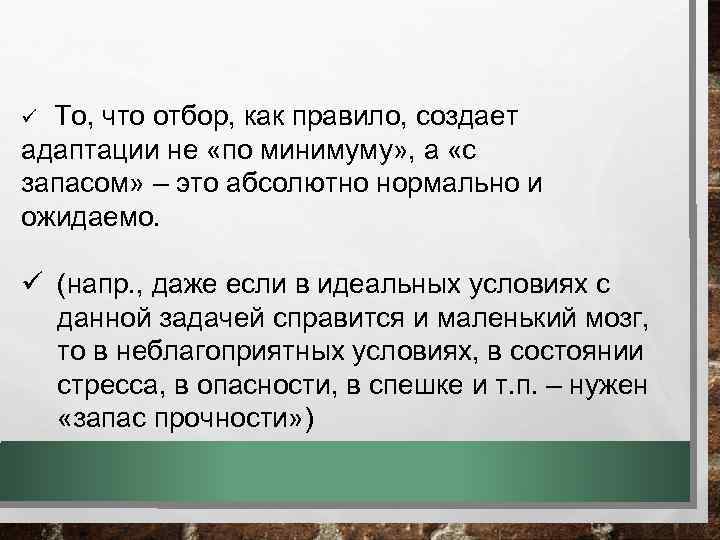 ✓ То, что отбор, как правило, создает адаптации не «по минимуму», а «с запасом» – это абсолютно нормально и ожидаемо.

✓ (напр., даже если в идеальных условиях с данной задачей справится и маленький мозг, то в неблагоприятных условиях, в состоянии стресса, в опасности, в спешке и т.п. – нужен «запас прочности»)